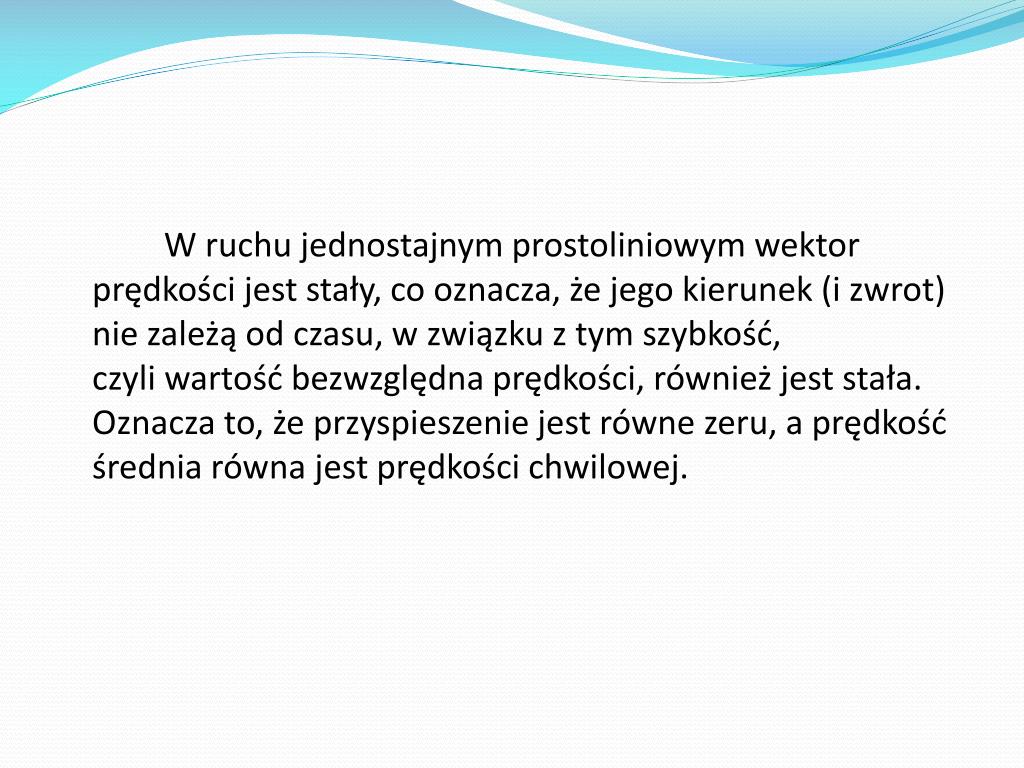 W ruchu jednostajnym prostoliniowym wektor prędkości jest stały, co oznacza, że jego kierunek (i zwrot) nie zależą od czasu, w związku z tym szybkość, czyli wartość bezwzględna prędkości, również jest stała. Oznacza to, że przyspieszenie jest równe zeru, a prędkość średnia równa jest prędkości chwilowej.